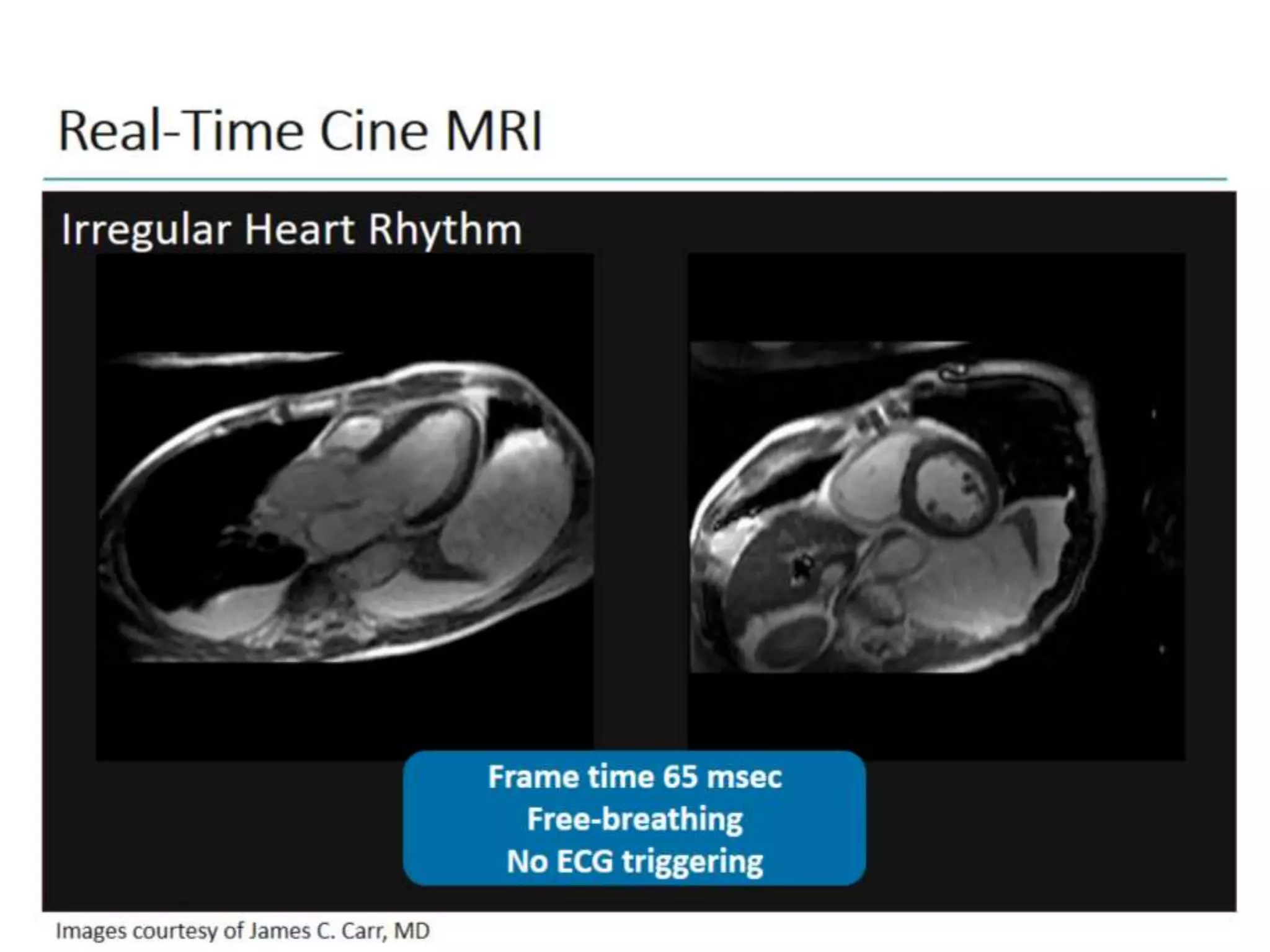 Real-Time Cine MRI

Irregular Heart Rhythm

Frame time 65 msec
Free-breathing
No ECG triggering

Images courtesy of James C. Carr, MD